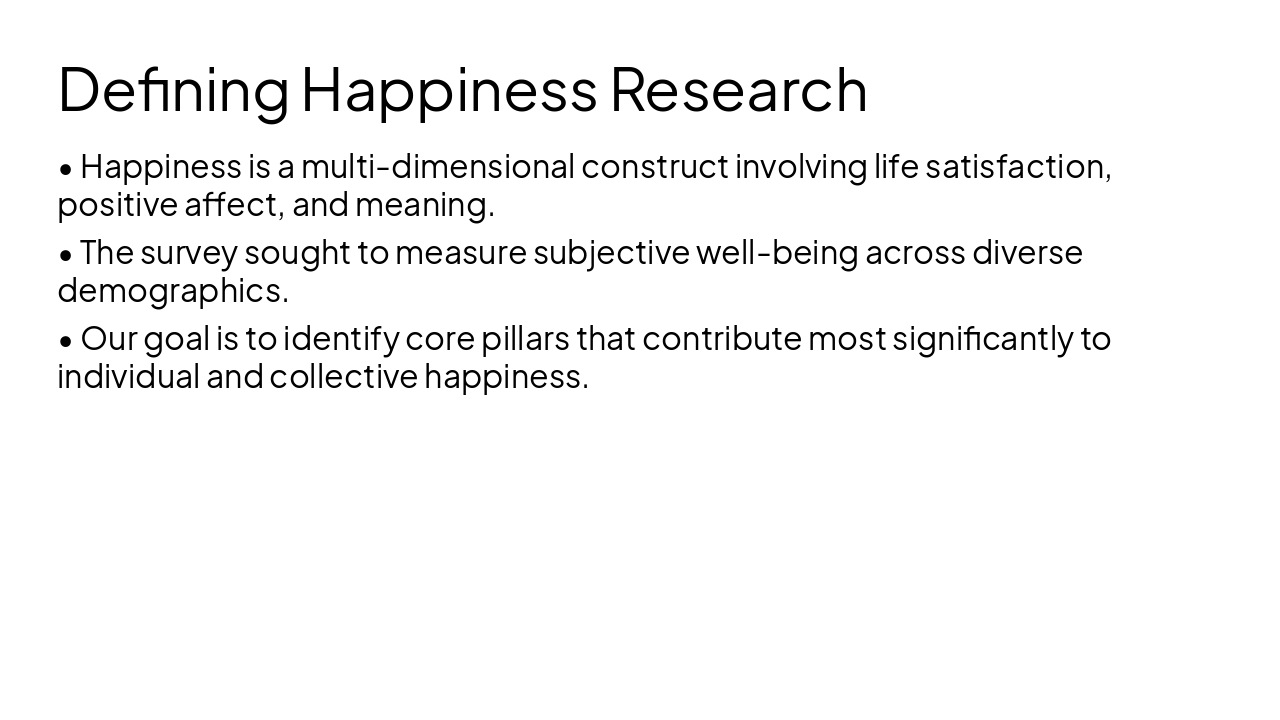 Defining Happiness Research

• Happiness is a multi-dimensional construct involving life satisfaction, positive affect, and meaning.

• The survey sought to measure subjective well-being across diverse demographics.

• Our goal is to identify core pillars that contribute most significantly to individual and collective happiness.